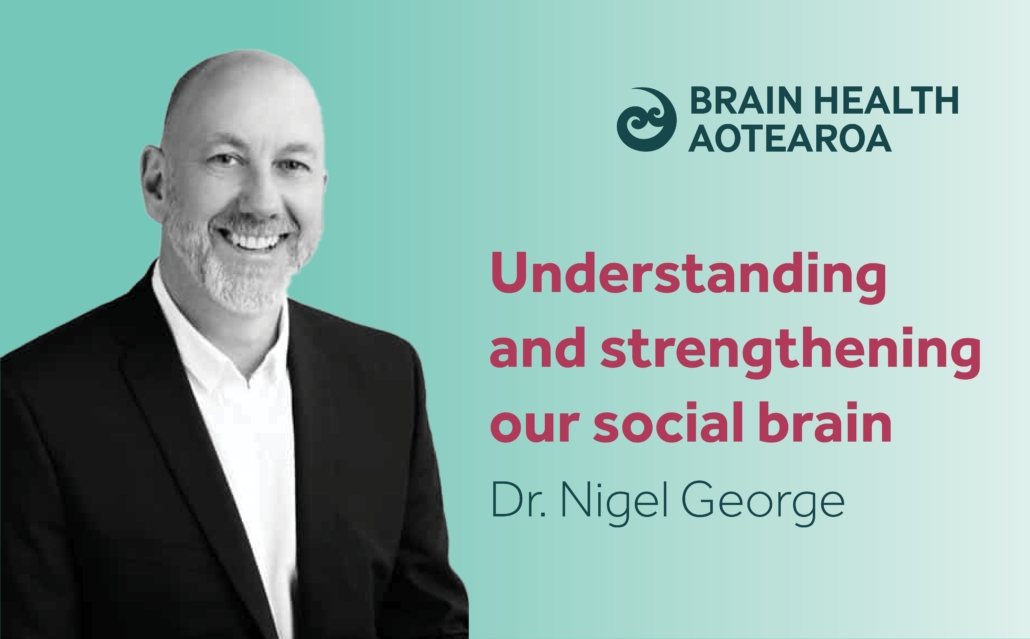 BRAIN HEALTH
AOTEAROA

Understanding and strengthening our social brain

Dr. Nigel George